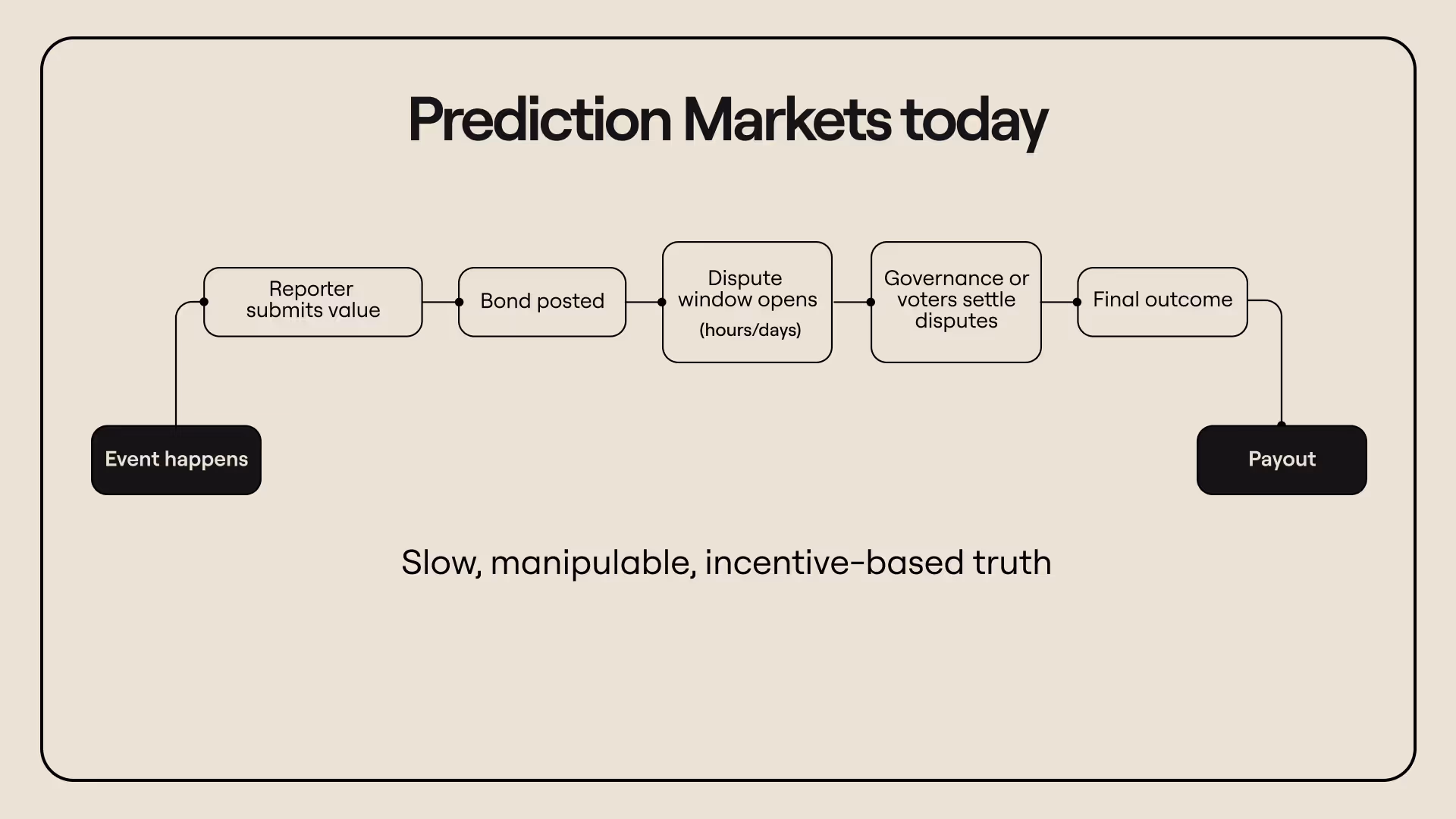 Prediction Markets today

Event happens

Reporter submits value

Bond posted

Dispute window opens
(hours/days)

Governance or voters settle disputes

Final outcome

Payout

Slow, manipulable, incentive-based truth